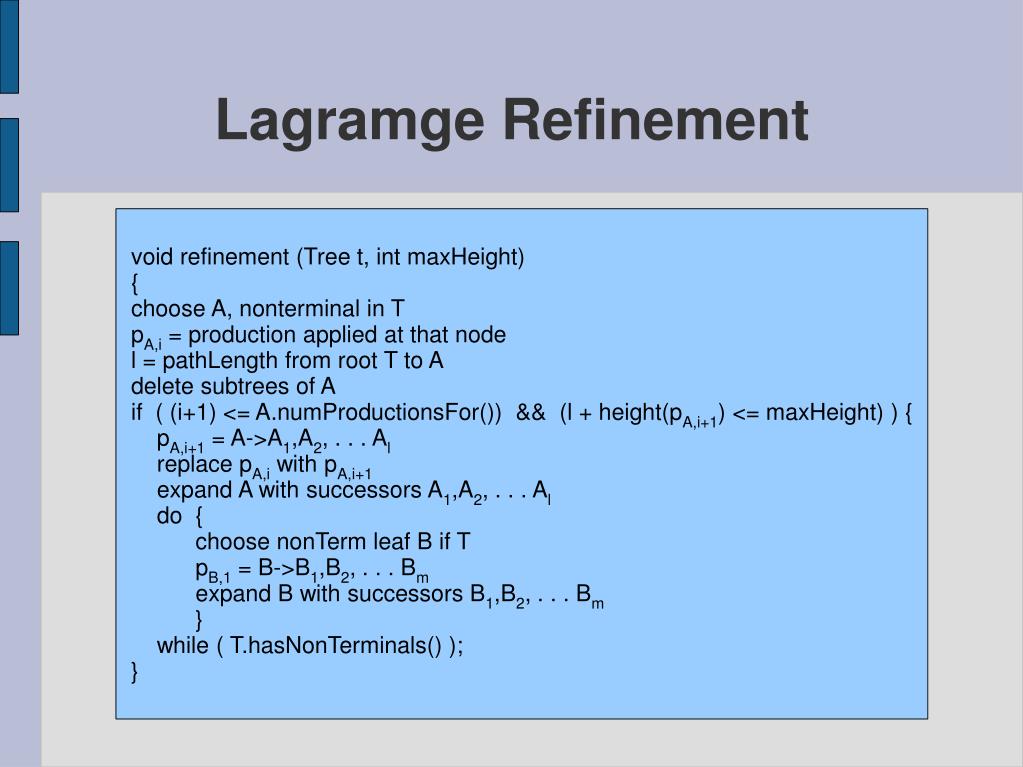 Lagramge Refinement

void refinement (Tree t, int maxHeight)
{
choose A, nonterminal in T
$p_{A,i}$ = production applied at that node
l = pathLength from root T to A
delete subtrees of A
if ( (i+1) <= A.numProductionsFor()) && (l + height($p_{A,i+1}$) <= maxHeight) ) {
$p_{A,i+1}$ = A->$A_1$,$A_2$, . . . $A_l$
replace $p_{A,i}$ with $p_{A,i+1}$
expand A with successors $A_1$,$A_2$, . . . $A_l$
do {
choose nonTerm leaf B if T
$p_{B,1}$ = B->$B_1$,$B_2$, . . . $B_m$
expand B with successors $B_1$,$B_2$, . . . $B_m$
}
while ( T.hasNonTerminals() );
}